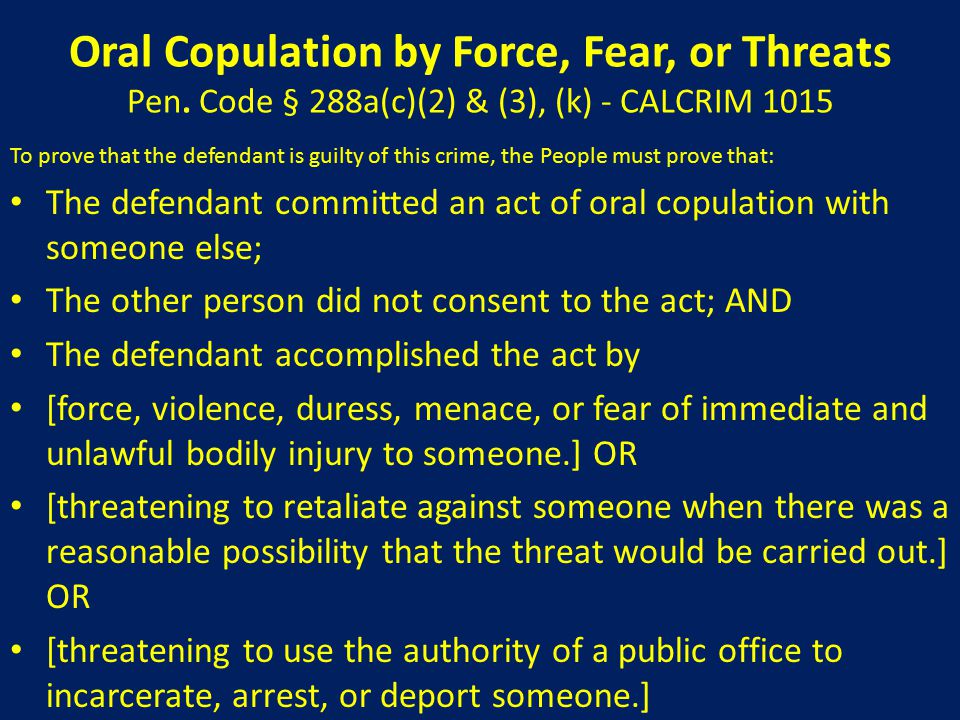 Oral Copulation by Force, Fear, or Threats
Pen. Code § 288a(c)(2) & (3), (k) - CALCRIM 1015

To prove that the defendant is guilty of this crime, the People must prove that:

• The defendant committed an act of oral copulation with someone else;
• The other person did not consent to the act; AND
• The defendant accomplished the act by
• [force, violence, duress, menace, or fear of immediate and unlawful bodily injury to someone.] OR
• [threatening to retaliate against someone when there was a reasonable possibility that the threat would be carried out.] OR
• [threatening to use the authority of a public office to incarcerate, arrest, or deport someone.]